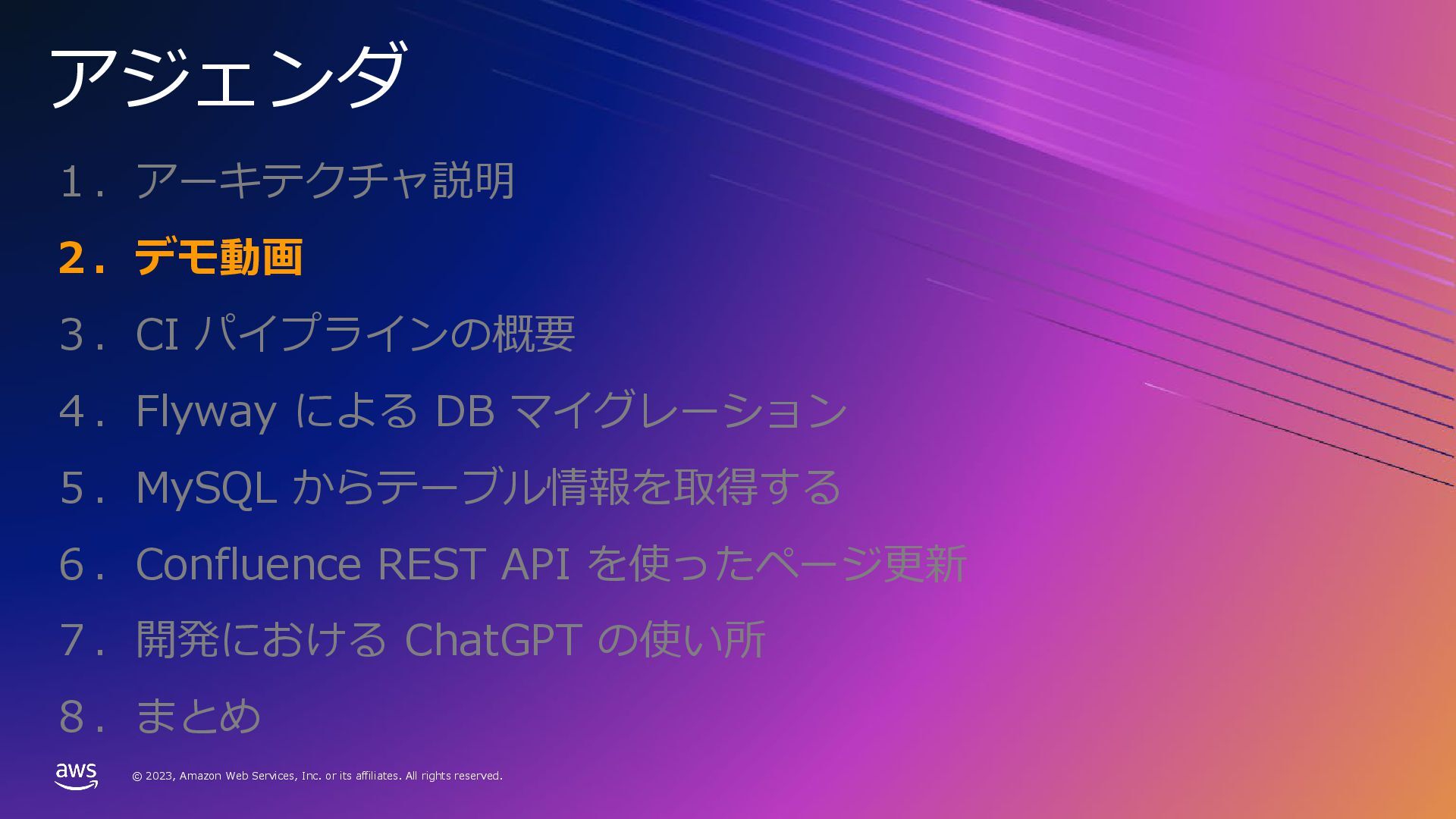 アジェンダ

1. アーキテクチャ説明

2. デモ動画

3. CI パイプラインの概要

4. Flyway による DB マイグレーション

5. MySQL からテーブル情報を取得する

6. Confluence REST API を使ったページ更新

7. 開発における ChatGPT の使い所

8. まとめ

aws

© 2023, Amazon Web Services, Inc. or its affiliates. All rights reserved.